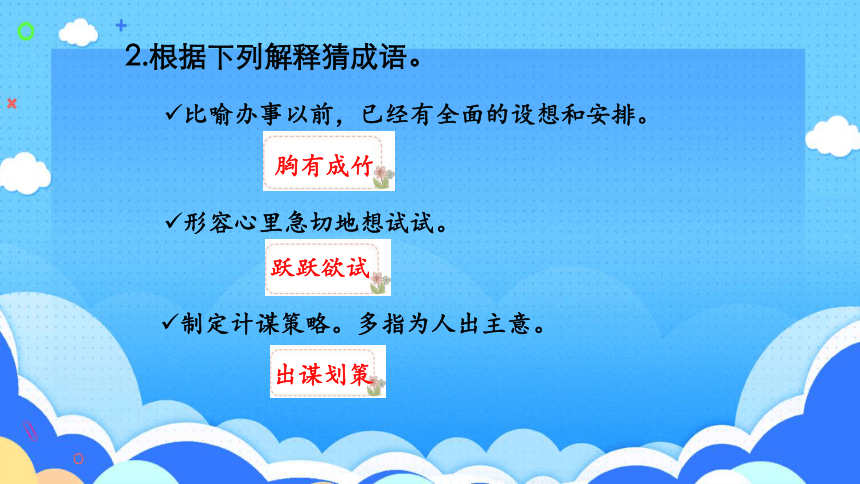 2.根据下列解释猜成语。

✓比喻办事以前，已经有全面的设想和安排。

胸有成竹

✓形容心里急切地想试试。

跃跃欲试

✓制定计谋策略。多指为人出主意。

出谋划策